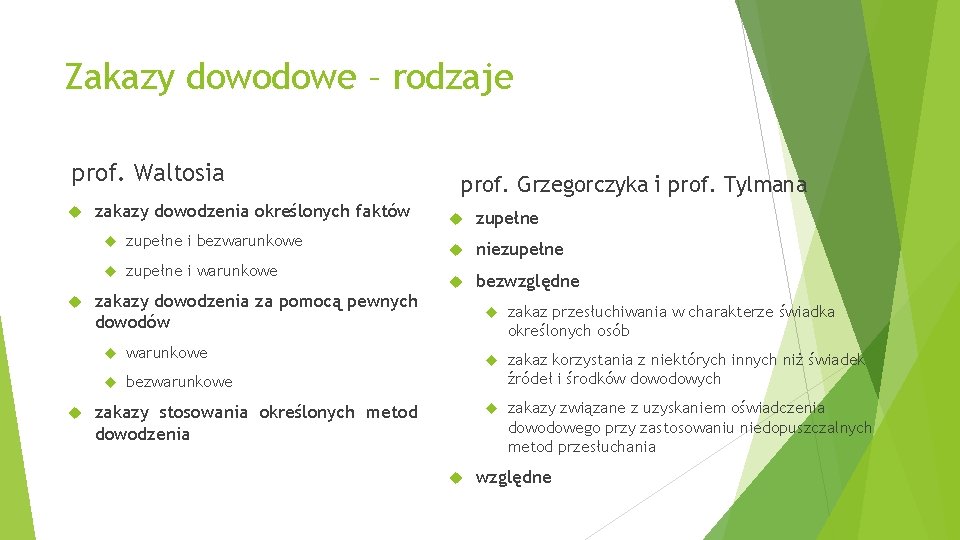 Zakazy dowodowe – rodzaje

prof. Waltosia

zakazy dowodzenia określonych faktów

zupełne i bezwarunkowe

zupełne i warunkowe

zakazy dowodzenia za pomocą pewnych dowodów

warunkowe

bezwarunkowe

zakazy stosowania określonych metod dowodzenia

prof. Grzegorczyka i prof. Tylmana

zupełne

niezupełne

bezwzględne

zakaz przesłuchiwania w charakterze świadka określonych osób

zakaz korzystania z niektórych innych niż świadek źródeł i środków dowodowych

zakazy związane z uzyskaniem oświadczenia dowodowego przy zastosowaniu niedopuszczalnych metod przesłuchania

względne